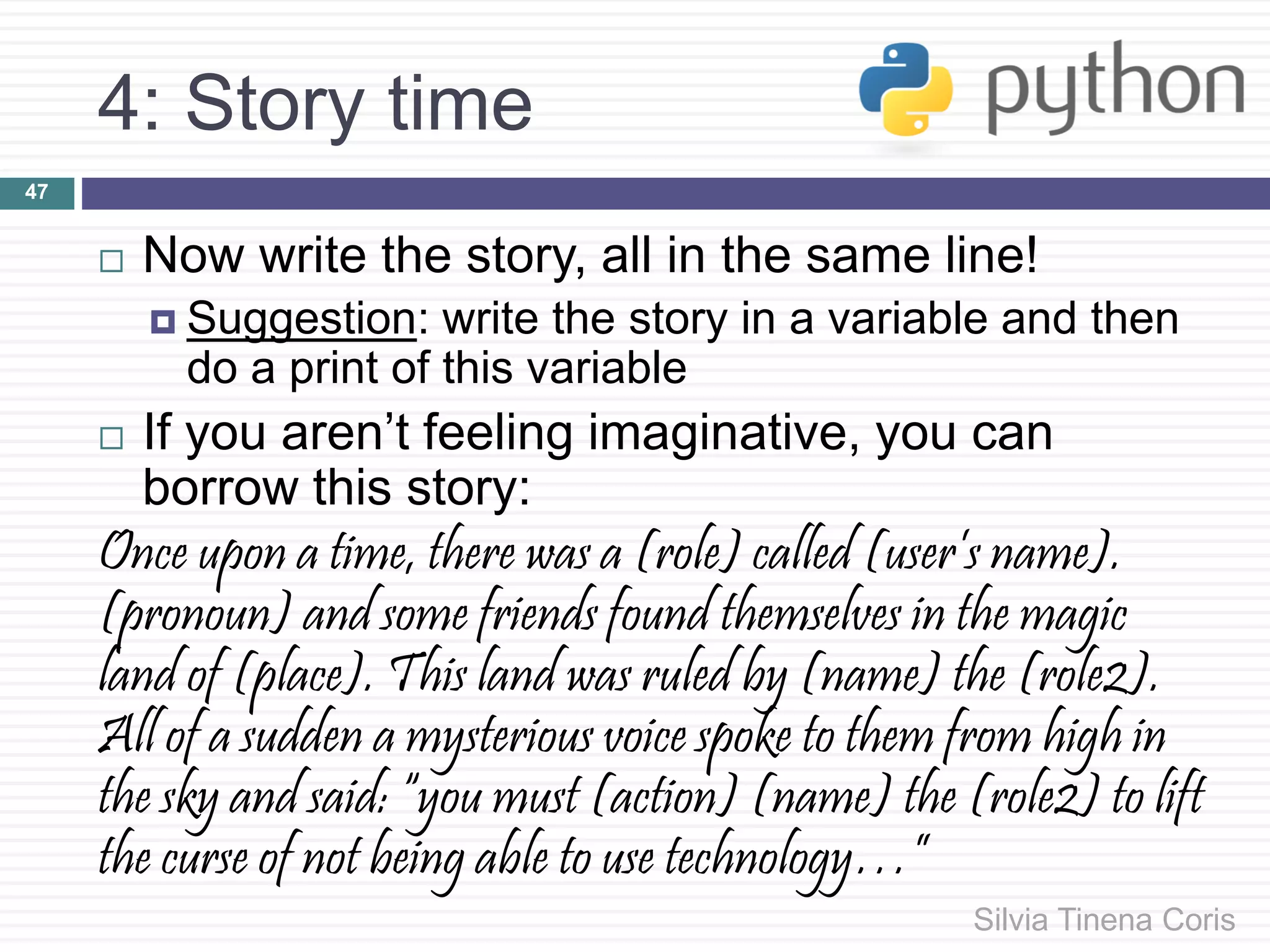 4: Story time

python

47

Now write the story, all in the same line!

Suggestion: write the story in a variable and then do a print of this variable

If you aren't feeling imaginative, you can borrow this story:

Once upon a time, there was a (role) called (user's name). (pronoun) and some friends found themselves in the magic land of (place). This land was ruled by (name) the (role2). All of a sudden a mysterious voice spoke to them from high in the sky and said: "you must (action) (name) the (role2) to lift the curse of not being able to use technology…"

Silvia Tinena Coris